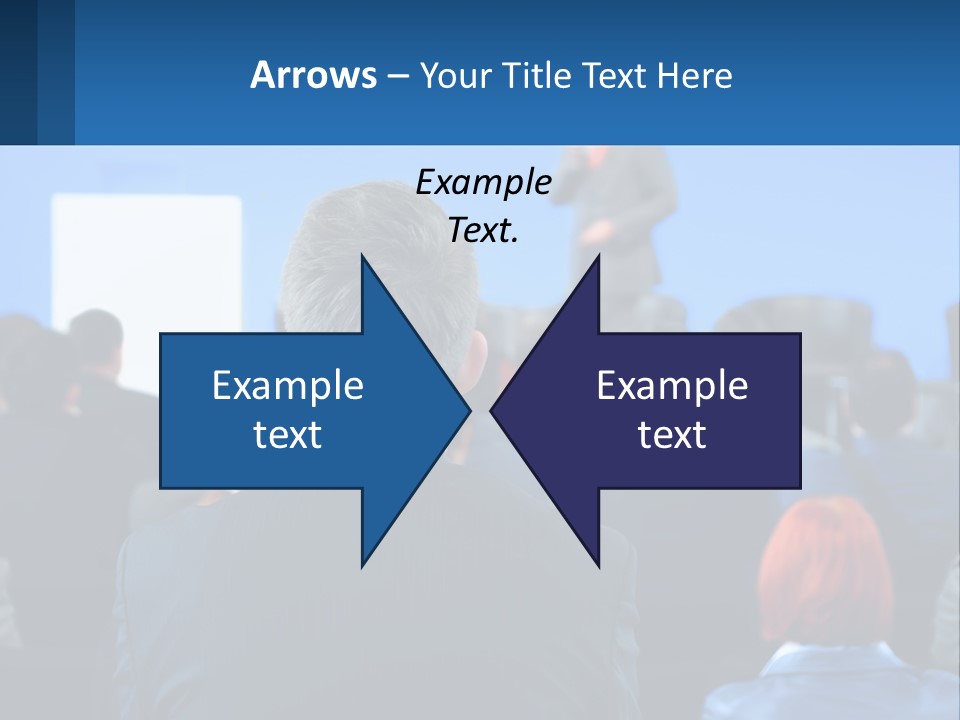 Arrows – Your Title Text Here

Example Text.

Example text

Example text